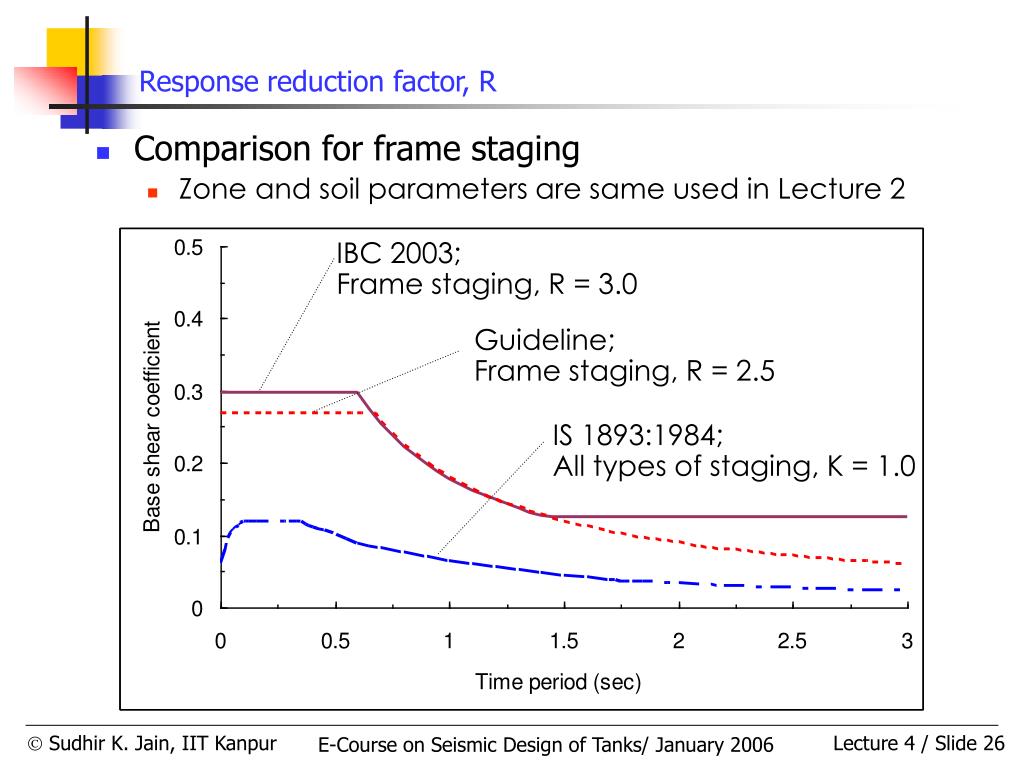 Response reduction factor, R

Comparison for frame staging

Zone and soil parameters are same used in Lecture 2

IBC 2003;
Frame staging, R = 3.0

Guideline;
Frame staging, R = 2.5

IS 1893:1984;
All types of staging, K = 1.0

Base shear coefficient

0.5
0.4
0.3
0.2
0.1
0

0
0.5
1
1.5
2
2.5
3

Time period (sec)

© Sudhir K. Jain, IIT Kanpur E-Course on Seismic Design of Tanks/ January 2006 Lecture 4 / Slide 26